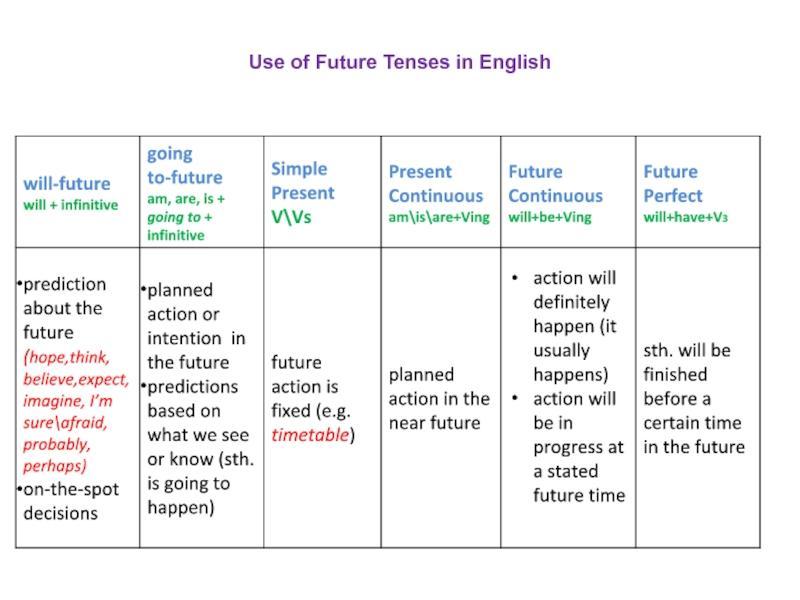 Use of Future Tenses in English

| will-future will + infinitive | going to-future am, are, is + going to + infinitive | Simple Present V\Vs | Present Continuous am\is\are+Ving | Future Continuous will+be+Ving | Future Perfect will+have+V3 |
|---|---|---|---|---|---|
| •prediction about the future (hope,think, believe,expect, imagine, I'm sure\afraid, probably, perhaps) •on-the-spot decisions | •planned action or intention in the future •predictions based on what we see or know (sth. is going to happen) | future action is fixed (e.g. timetable) | planned action in the near future | • action will definitely happen (it usually happens) • action will be in progress at a stated future time | sth. will be finished before a certain time in the future |